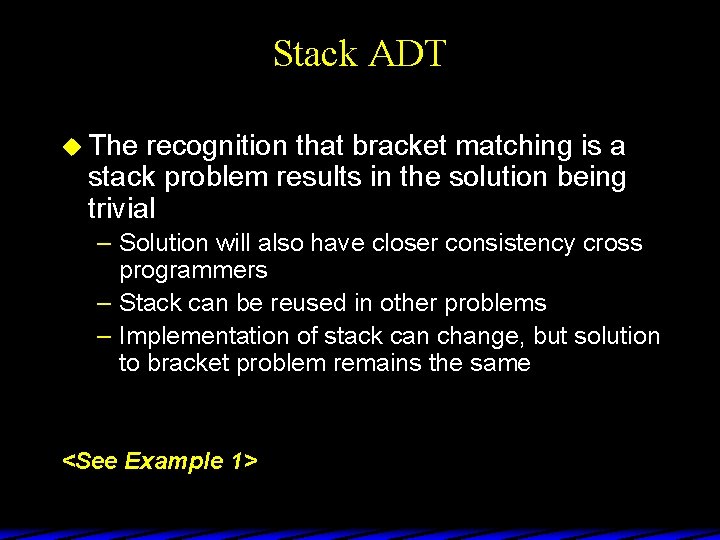 Stack ADT

The recognition that bracket matching is a stack problem results in the solution being trivial

– Solution will also have closer consistency cross programmers
– Stack can be reused in other problems
– Implementation of stack can change, but solution to bracket problem remains the same

<See Example 1>